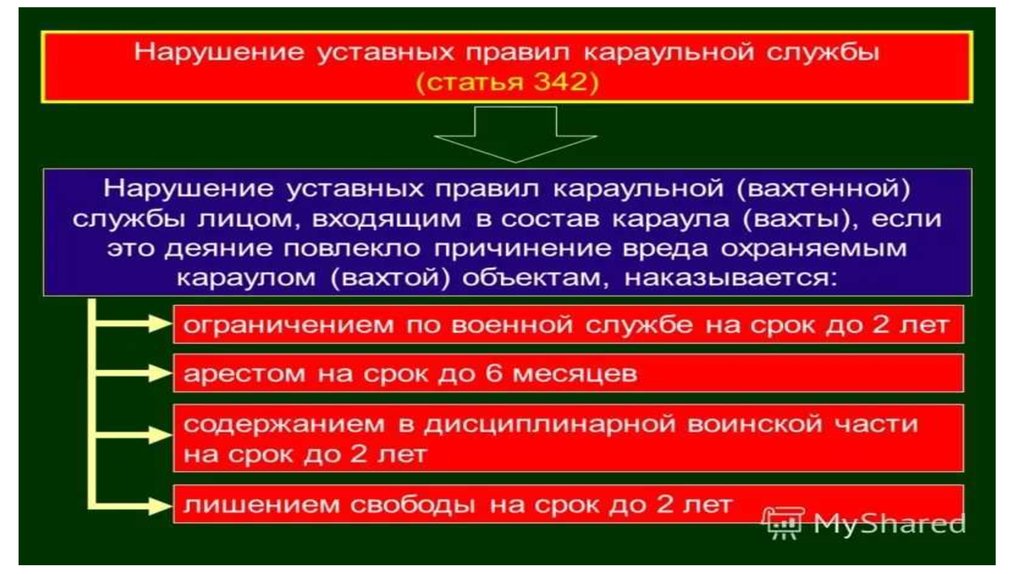 Нарушение уставных правил караульной службы
(статья 342)

Нарушение уставных правил караульной (вахтенной) службы лицом, входящим в состав караула (вахты), если это деяние повлекло причинение вреда охраняемым караулом (вахтой) объектам, наказывается:

ограничением по военной службе на срок до 2 лет

арестом на срок до 6 месяцев

содержанием в дисциплинарной воинской части на срок до 2 лет

лишением свободы на срок до 2 лет

MyShared